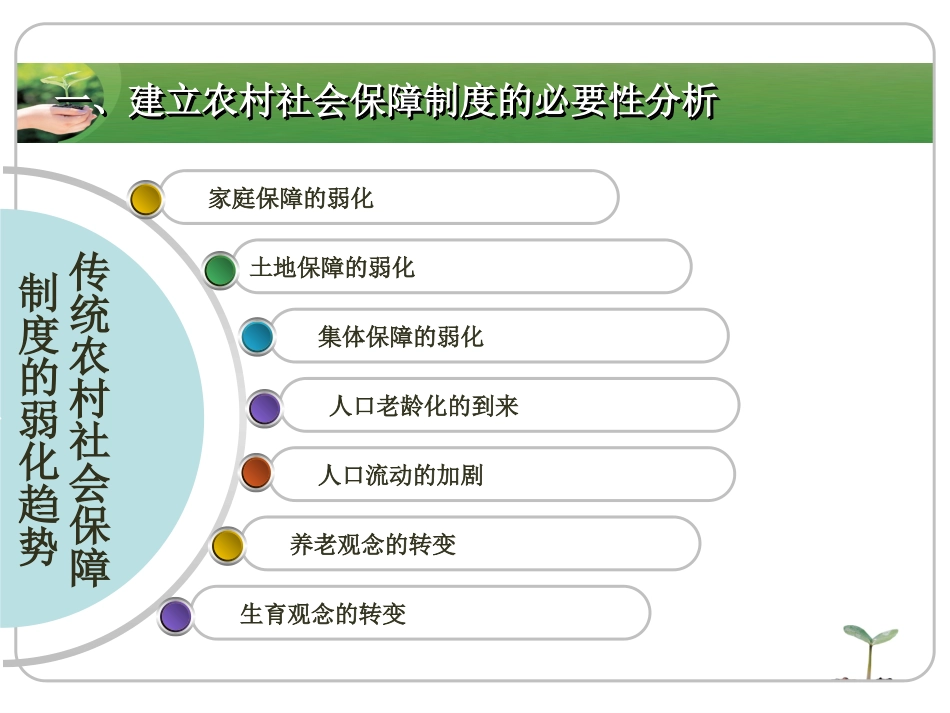 一、建立农村社会保障制度的必要性分析

传统农村社会保障制度的弱化趋势

家庭保障的弱化

土地保障的弱化

集体保障的弱化

人口老龄化的到来

人口流动的加剧

养老观念的转变

生育观念的转变